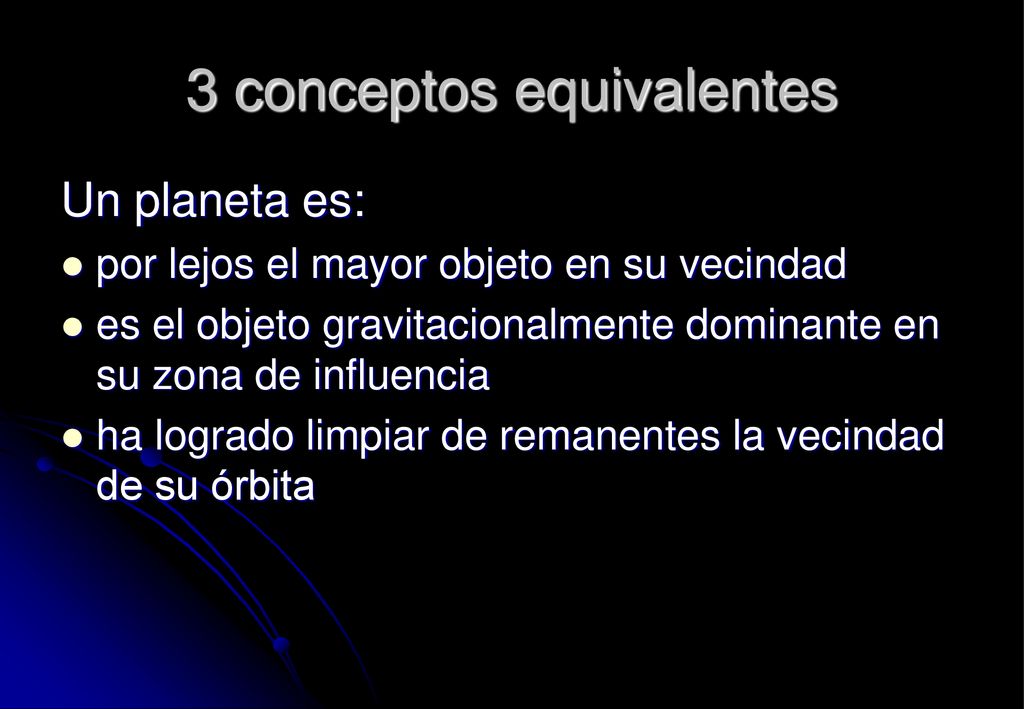 3 conceptos equivalentes

Un planeta es:

- por lejos el mayor objeto en su vecindad
- es el objeto gravitacionalmente dominante en su zona de influencia
- ha logrado limpiar de remanentes la vecindad de su órbita